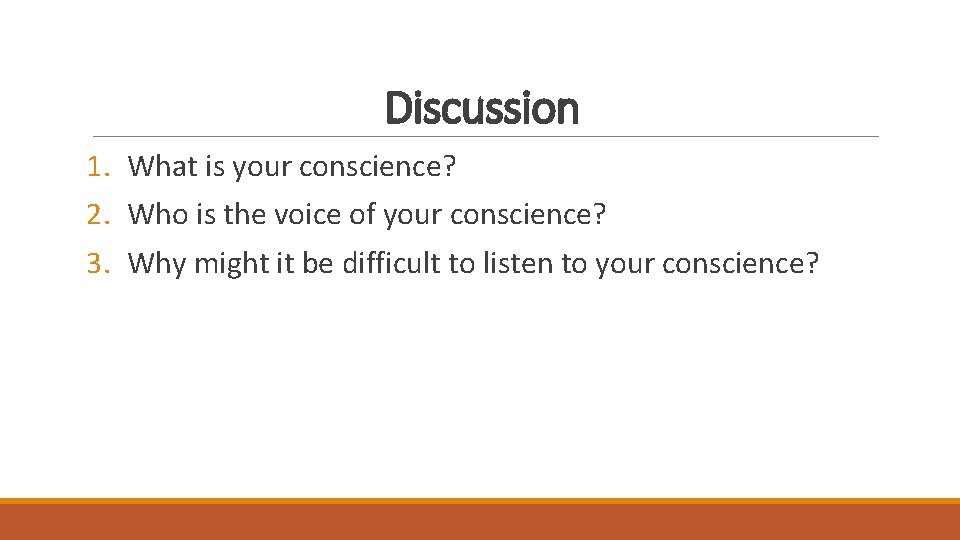 Discussion

1. What is your conscience?
2. Who is the voice of your conscience?
3. Why might it be difficult to listen to your conscience?